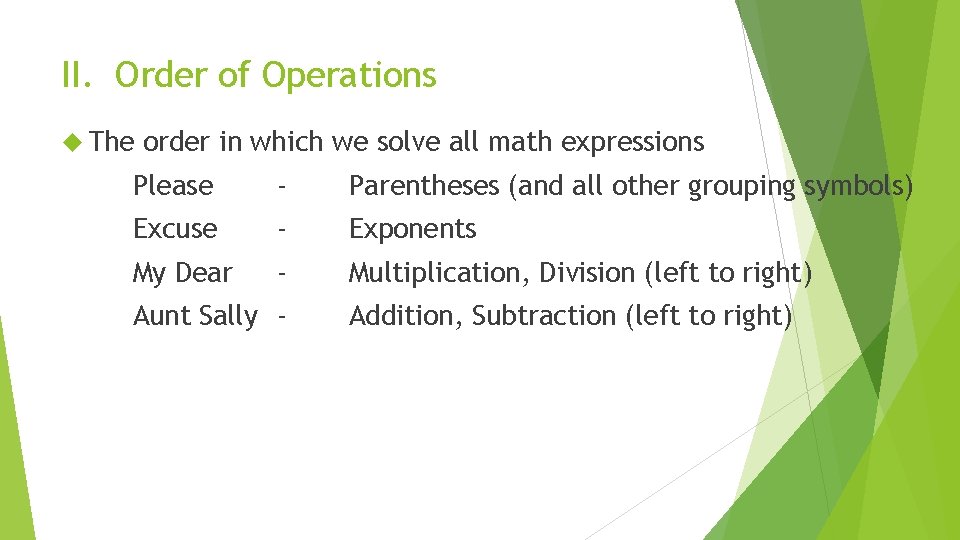 II. Order of Operations

The order in which we solve all math expressions

Please - Parentheses (and all other grouping symbols)

Excuse - Exponents

My Dear - Multiplication, Division (left to right)

Aunt Sally - Addition, Subtraction (left to right)